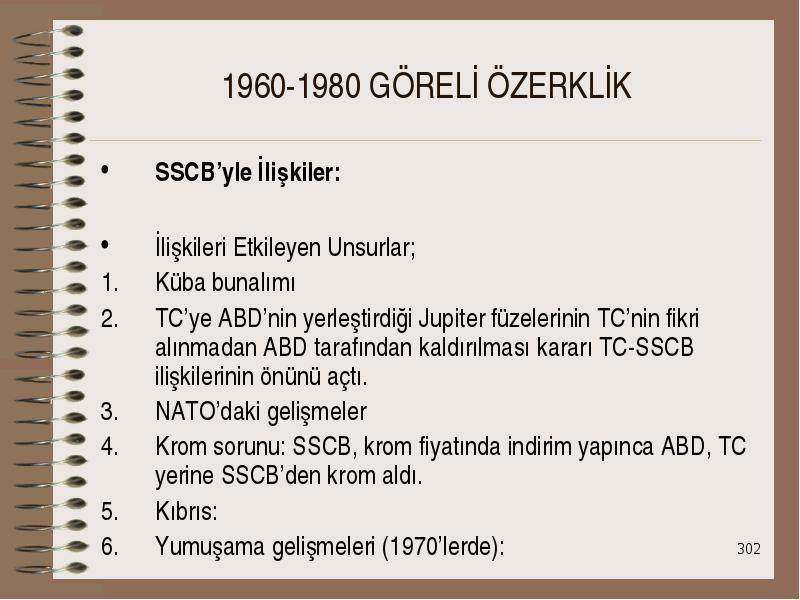 1960-1980 GÖRELİ ÖZERKLİK

• SSCB'yle İlişkiler:

• İlişkileri Etkileyen Unsurlar;
1. Küba bunalımı
2. TC'ye ABD'nin yerleştirdiği Jupiter füzelerinin TC'nin fikri alınmadan ABD tarafından kaldırılması kararı TC-SSCB ilişkilerinin önünü açtı.
3. NATO'daki gelişmeler
4. Krom sorunu: SSCB, krom fiyatında indirim yapınca ABD, TC yerine SSCB'den krom aldı.
5. Kıbrıs:
6. Yumuşama gelişmeleri (1970'lerde):

302